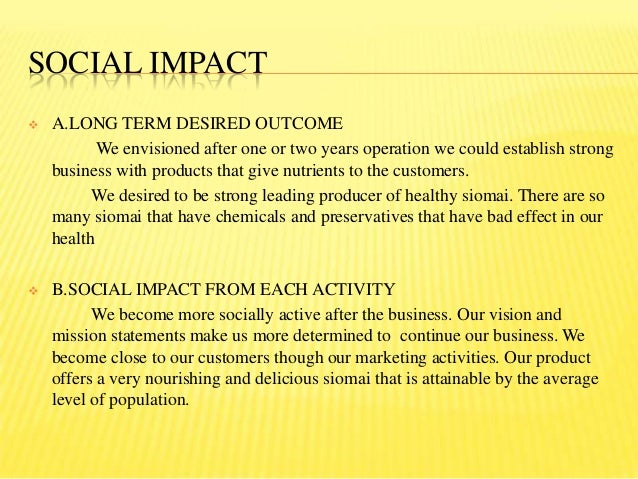 SOCIAL IMPACT

A.LONG TERM DESIRED OUTCOME

We envisioned after one or two years operation we could establish strong business with products that give nutrients to the customers.

We desired to be strong leading producer of healthy siomai. There are so many siomai that have chemicals and preservatives that have bad effect in our health

B.SOCIAL IMPACT FROM EACH ACTIVITY

We become more socially active after the business. Our vision and mission statements make us more determined to continue our business. We become close to our customers though our marketing activities. Our product offers a very nourishing and delicious siomai that is attainable by the average level of population.